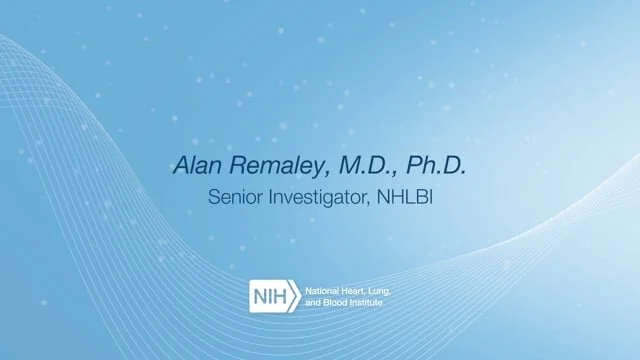 Alan Remaley, M.D., Ph.D.
Senior Investigator, NHLBI

NIH National Heart, Lung, and Blood Institute